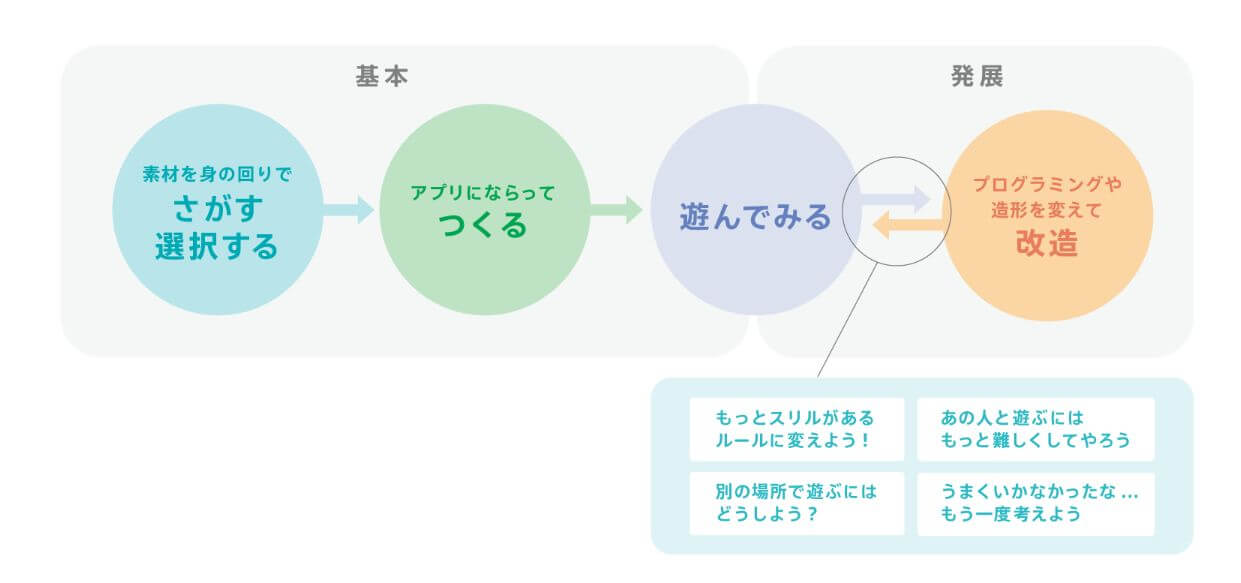 基本

発展

素材を身の回りで
さがす
選択する

アプリにならって
つくる

遊んでみる

プログラミングや
造形を変えて
改造

もっとスリルがある
ルールに変えよう！

あの人と遊ぶには
もっと難しくしてやろう

別の場所で遊ぶには
どうしよう？

うまくいかなかったな…
もう一度考えよう